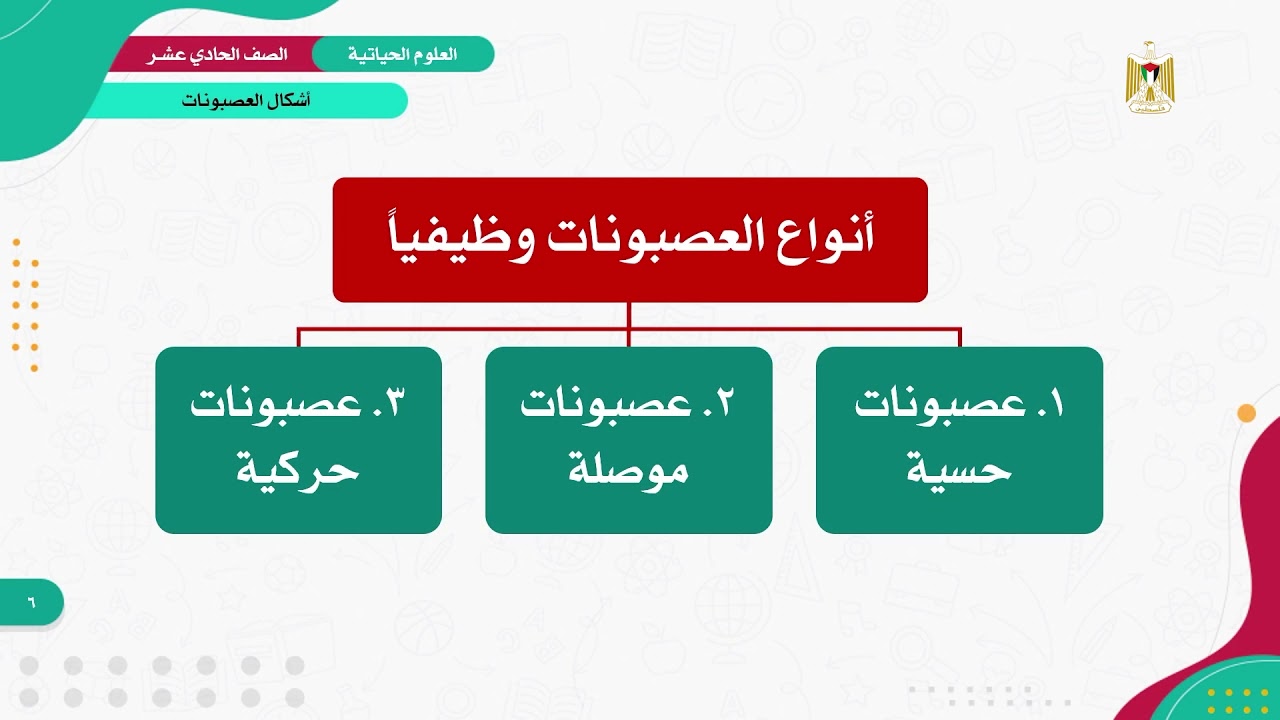 العلوم الحياتية
الصف الحادي عشر
أشكال العصبونات

أنواع العصبونات وظيفياً

١. عصبونات حسية

٢. عصبونات موصلة

٣. عصبونات حركية

٦